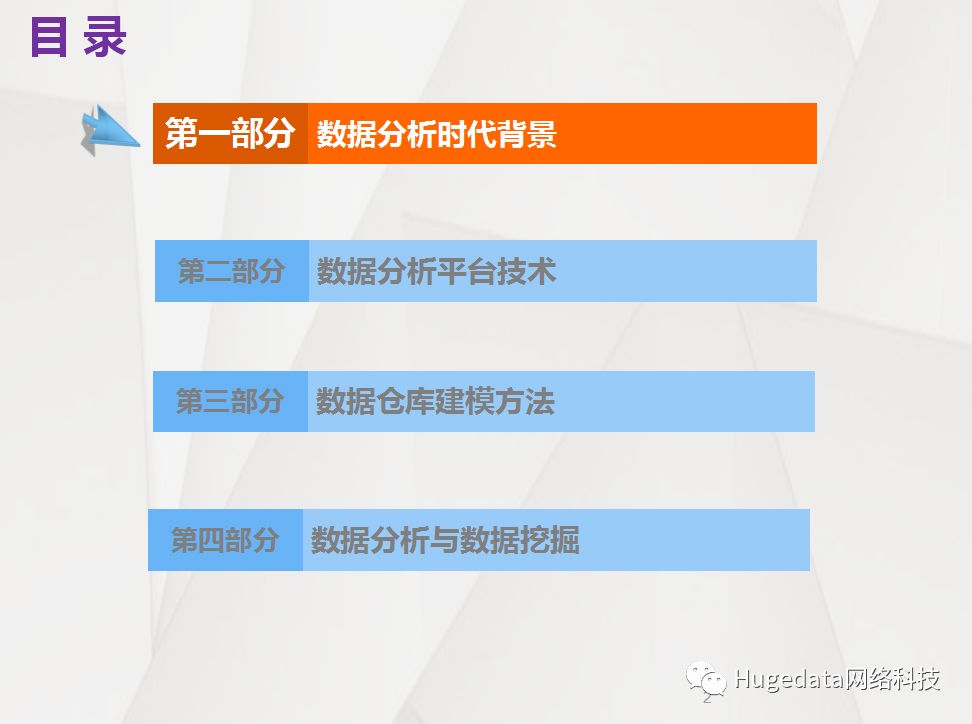 目 录

第一部分 数据分析时代背景

第二部分 数据分析平台技术

第三部分 数据仓库建模方法

第四部分 数据分析与数据挖掘

Hugedata网络科技